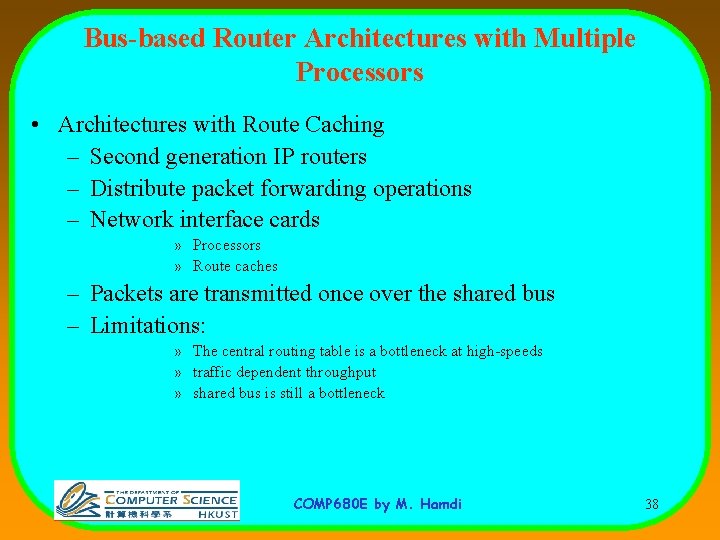 Bus-based Router Architectures with Multiple Processors

• Architectures with Route Caching
– Second generation IP routers
– Distribute packet forwarding operations
– Network interface cards
» Processors
» Route caches
– Packets are transmitted once over the shared bus
– Limitations:
» The central routing table is a bottleneck at high-speeds
» traffic dependent throughput
» shared bus is still a bottleneck

THE DEPARTMENT OF COMPUTER SCIENCE 計算機科學系 HKUST

COMP680E by M. Hamdi

38